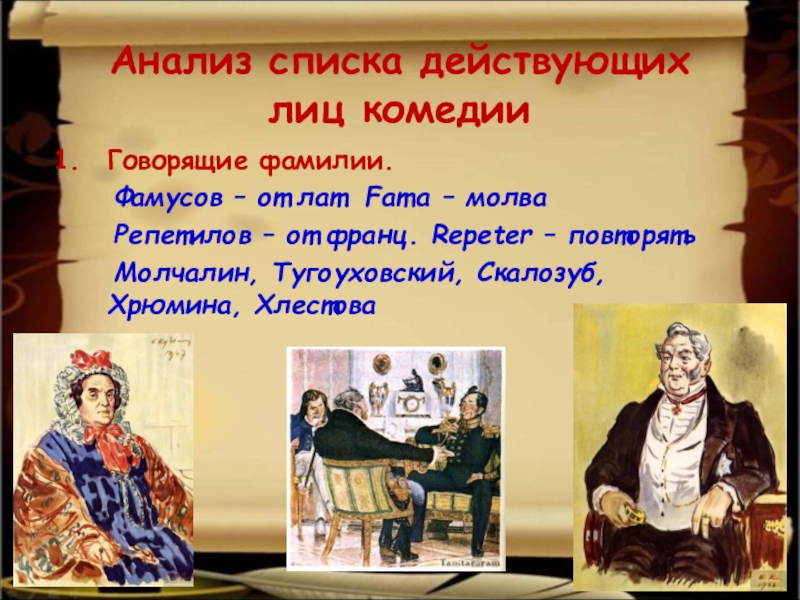 Анализ списка действующих лиц комедии

1. Говорящие фамилии.

Фамусов – от лат Fama – молва

Репетилов – от франц. Repeter – повторять

Молчалин, Тугоуховский, Скалозуб, Хрюмина, Хлестова

Tamtar.ram